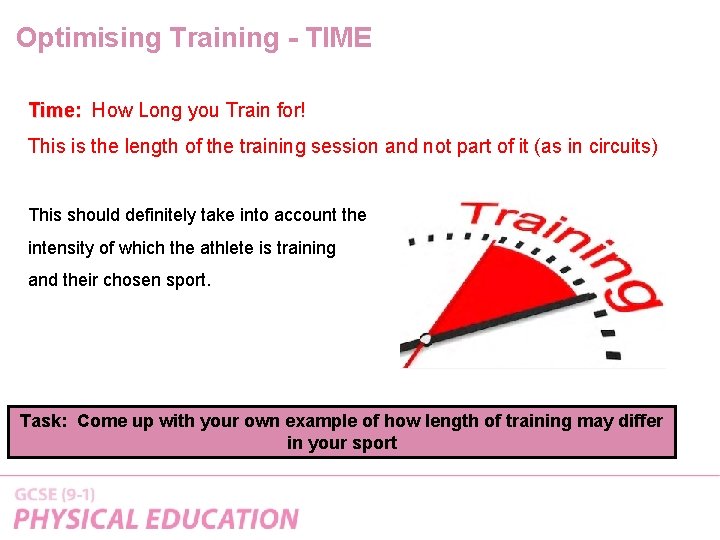 Optimising Training - TIME

Time: How Long you Train for!

This is the length of the training session and not part of it (as in circuits)

This should definitely take into account the intensity of which the athlete is training and their chosen sport.

Training

Task: Come up with your own example of how length of training may differ in your sport

GCSE (9-1)
PHYSICAL EDUCATION